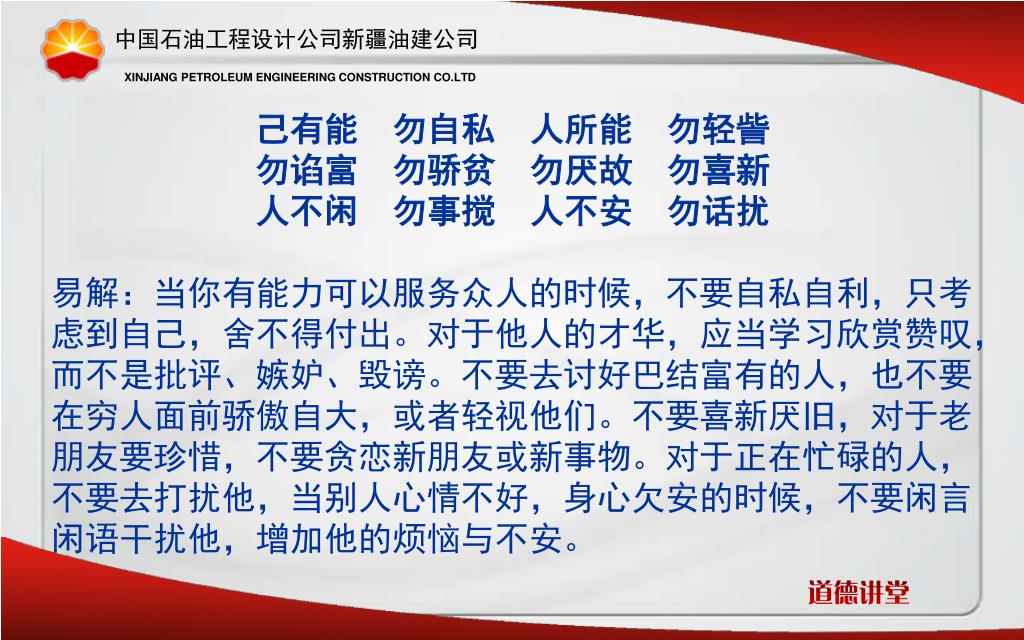 中国石油工程设计公司新疆油建公司
XINJIANG PETROLEUM ENGINEERING CONSTRUCTION CO.LTD

己有能　勿自私　人所能　勿轻訾
勿谄富　勿骄贫　勿厌故　勿喜新
人不闲　勿事搅　人不安　勿话扰

易解：当你有能力可以服务众人的时候，不要自私自利，只考虑到自己，舍不得付出。对于他人的才华，应当学习欣赏赞叹，而不是批评、嫉妒、毁谤。不要去讨好巴结富有的人，也不要在穷人面前骄傲自大，或者轻视他们。不要喜新厌旧，对于老朋友要珍惜，不要贪恋新朋友或新事物。对于正在忙碌的人，不要去打扰他，当别人心情不好，身心欠安的时候，不要闲言闲语干扰他，增加他的烦恼与不安。

道德讲堂